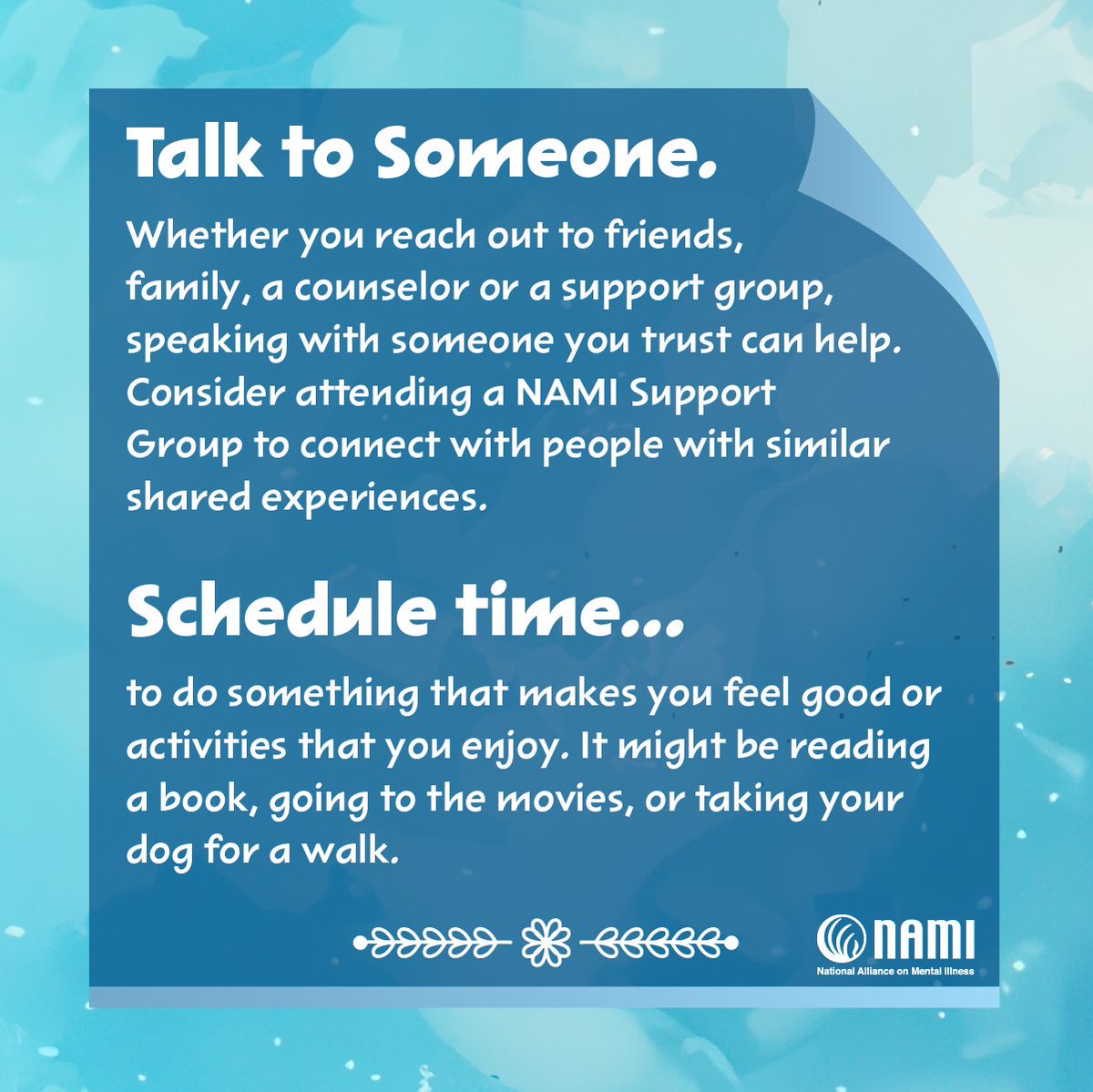 Talk to Someone.

Whether you reach out to friends, family, a counselor or a support group, speaking with someone you trust can help. Consider attending a NAMI Support Group to connect with people with similar shared experiences.

Schedule time...

to do something that makes you feel good or activities that you enjoy. It might be reading a book, going to the movies, or taking your dog for a walk.

NAMI
National Alliance on Mental Illness